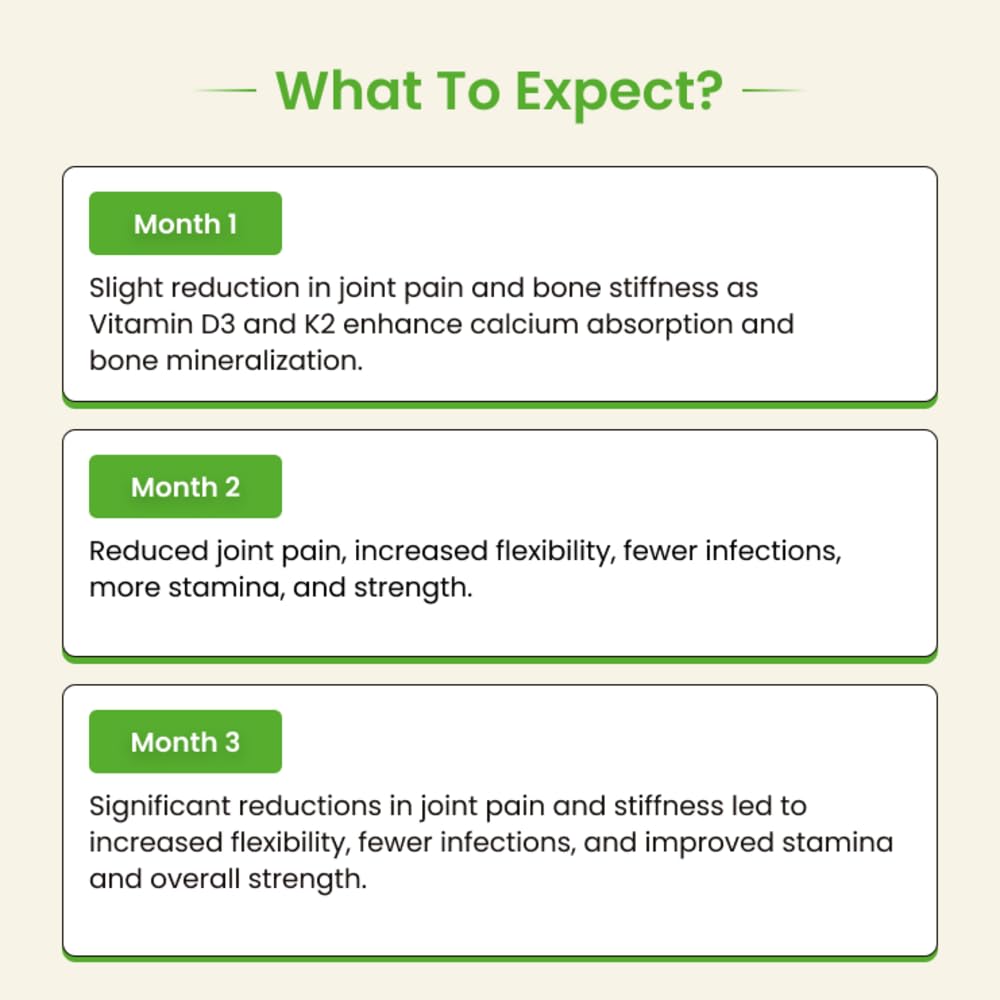 What To Expect?

Month 1

Slight reduction in joint pain and bone stiffness as Vitamin D3 and K2 enhance calcium absorption and bone mineralization.

Month 2

Reduced joint pain, increased flexibility, fewer infections, more stamina, and strength.

Month 3

Significant reductions in joint pain and stiffness led to increased flexibility, fewer infections, and improved stamina and overall strength.